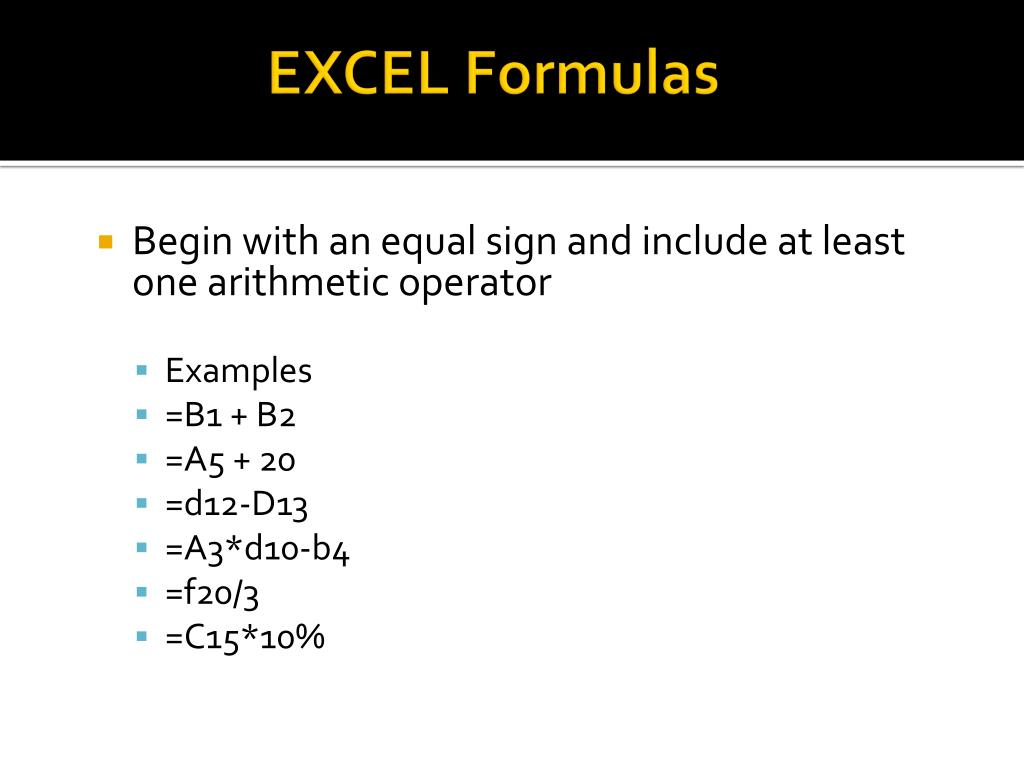 EXCEL Formulas

Begin with an equal sign and include at least one arithmetic operator

Examples
=B1 + B2
=A5 + 20
=d12-D13
=A3*d10-b4
=f20/3
=C15*10%